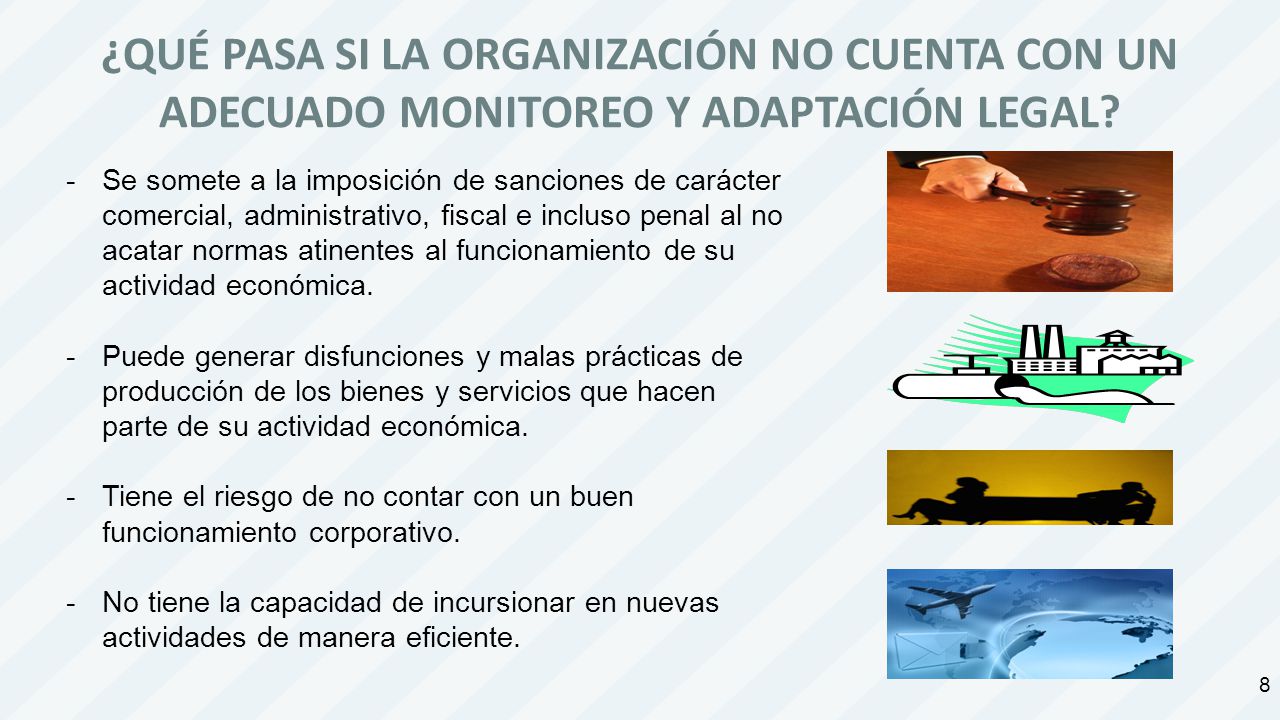 ¿QUÉ PASA SI LA ORGANIZACIÓN NO CUENTA CON UN ADECUADO MONITOREO Y ADAPTACIÓN LEGAL?

- Se somete a la imposición de sanciones de carácter comercial, administrativo, fiscal e incluso penal al no acatar normas atinentes al funcionamiento de su actividad económica.

- Puede generar disfunciones y malas prácticas de producción de los bienes y servicios que hacen parte de su actividad económica.

- Tiene el riesgo de no contar con un buen funcionamiento corporativo.

- No tiene la capacidad de incursionar en nuevas actividades de manera eficiente.

8